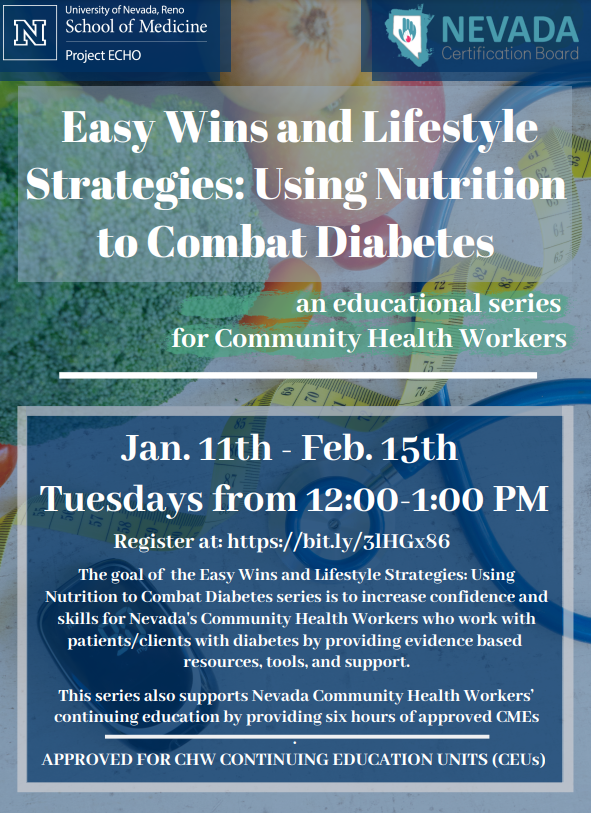 N University of Nevada, Reno
School of Medicine
Project ECHO

NEVADA
Certification Board

Easy Wins and Lifestyle Strategies: Using Nutrition to Combat Diabetes

an educational series for Community Health Workers

Jan. 11th - Feb. 15th
Tuesdays from 12:00-1:00 PM

Register at: https://bit.ly/3lHGx86

The goal of the Easy Wins and Lifestyle Strategies: Using Nutrition to Combat Diabetes series is to increase confidence and skills for Nevada's Community Health Workers who work with patients/clients with diabetes by providing evidence based resources, tools, and support.

This series also supports Nevada Community Health Workers' continuing education by providing six hours of approved CMEs

APPROVED FOR CHW CONTINUING EDUCATION UNITS (CEUs)